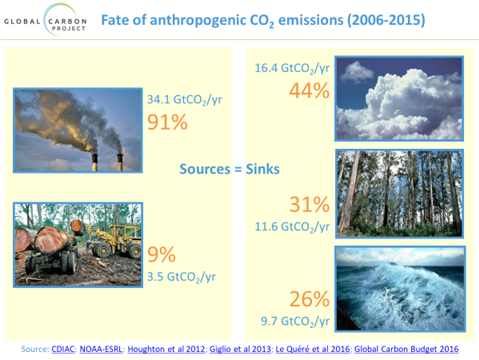 GLOBAL CARBON PROJECT

Fate of anthropogenic $CO_2$ emissions (2006-2015)

34.1 $GtCO_2$/yr
91%

9%
3.5 $GtCO_2$/yr

Sources = Sinks

16.4 $GtCO_2$/yr
44%

31%
11.6 $GtCO_2$/yr

26%
9.7 $GtCO_2$/yr

Source: CDIAC; NOAA-ESRL; Houghton et al 2012; Giglio et al 2013; Le Quéré et al 2016; Global Carbon Budget 2016